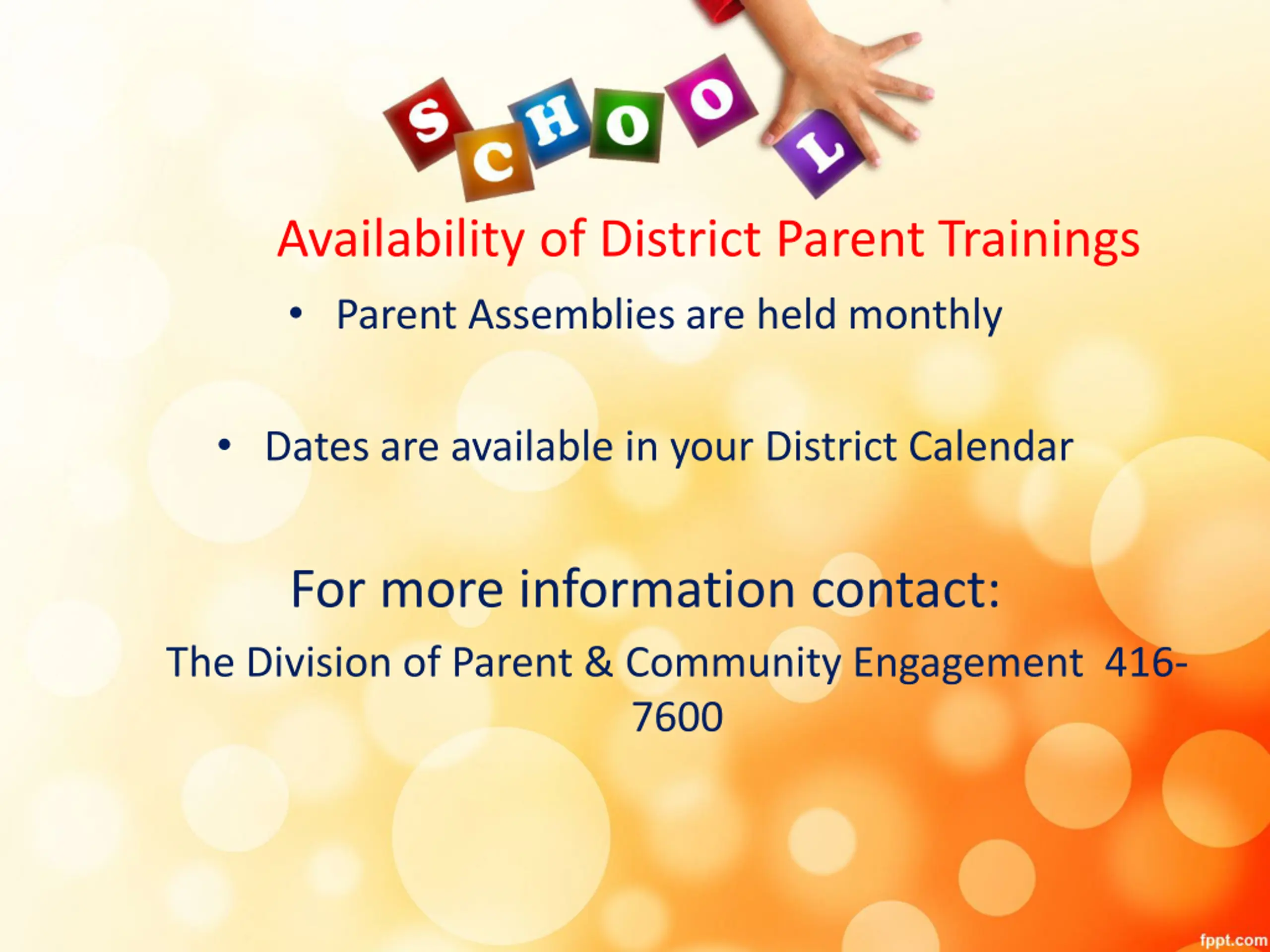 SCHOOL

Availability of District Parent Trainings

• Parent Assemblies are held monthly

• Dates are available in your District Calendar

For more information contact:

The Division of Parent & Community Engagement 416-7600

fppt.com